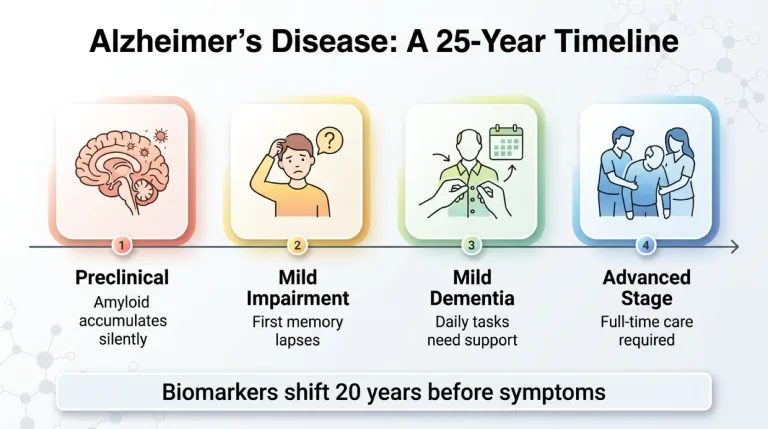 Alzheimer's Disease: A 25-Year Timeline

?

1

Preclinical

Amyloid accumulates silently

2

Mild Impairment

First memory lapses

3

Mild Dementia

Daily tasks need support

4

Advanced Stage

Full-time care required

Biomarkers shift 20 years before symptoms